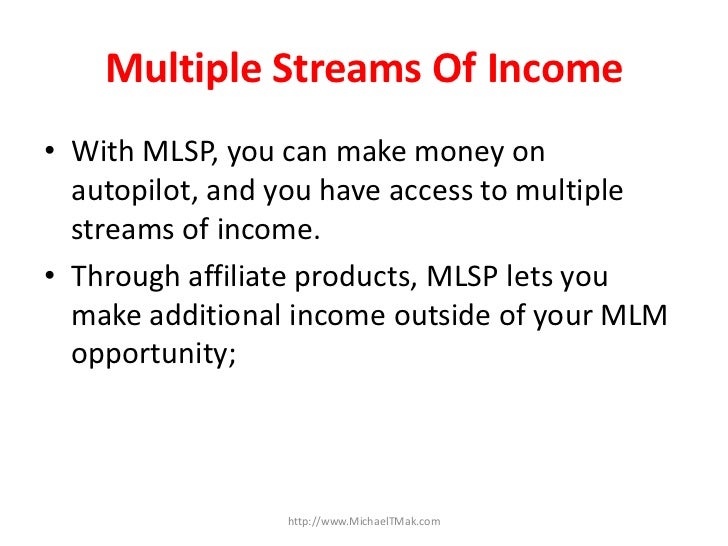 Multiple Streams Of Income

• With MLSP, you can make money on autopilot, and you have access to multiple streams of income.

• Through affiliate products, MLSP lets you make additional income outside of your MLM opportunity;

http://www.MichaelTMak.com